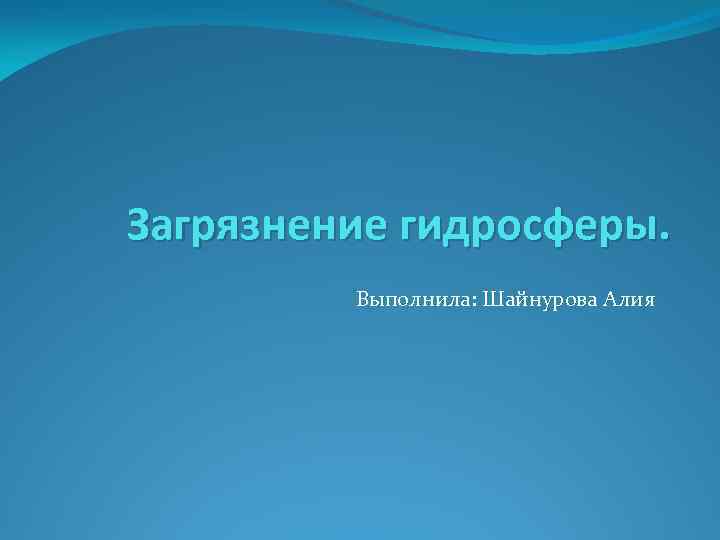 Загрязнение гидросферы.

Выполнила: Шайнурова Алия